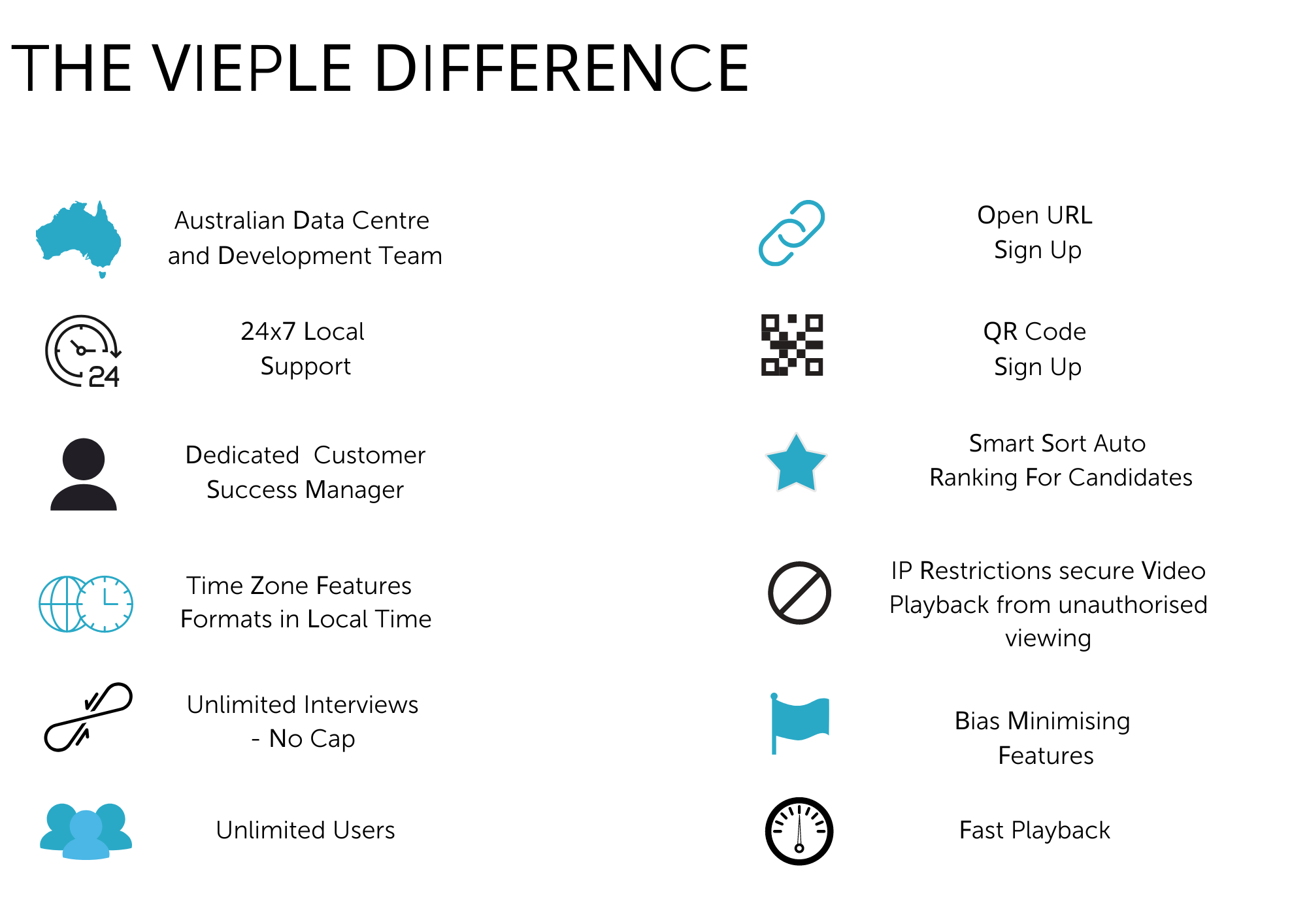 THE VIEPLE DIFFERENCE

Australian Data Centre and Development Team

24

24x7 Local Support

Dedicated Customer Success Manager

Time Zone Features Formats in Local Time

Unlimited Interviews - No Cap

Unlimited Users

Open URL Sign Up

QR Code Sign Up

Smart Sort Auto Ranking For Candidates

IP Restrictions secure Video Playback from unauthorised viewing

Bias Minimising Features

Fast Playback